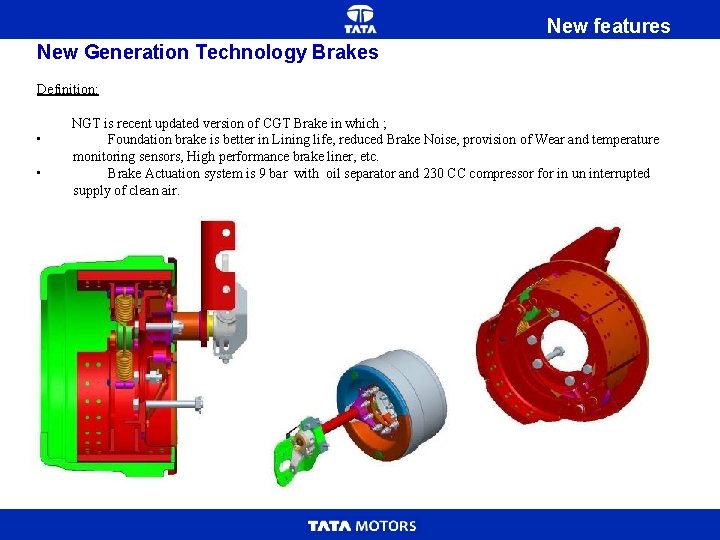 TATA

New features

New Generation Technology Brakes

Definition:

NGT is recent updated version of CGT Brake in which ;

▪ Foundation brake is better in Lining life, reduced Brake Noise, provision of Wear and temperature monitoring sensors, High performance brake liner, etc.

▪ Brake Actuation system is 9 bar with oil separator and 230 CC compressor for in un interrupted supply of clean air.

TATA MOTORS